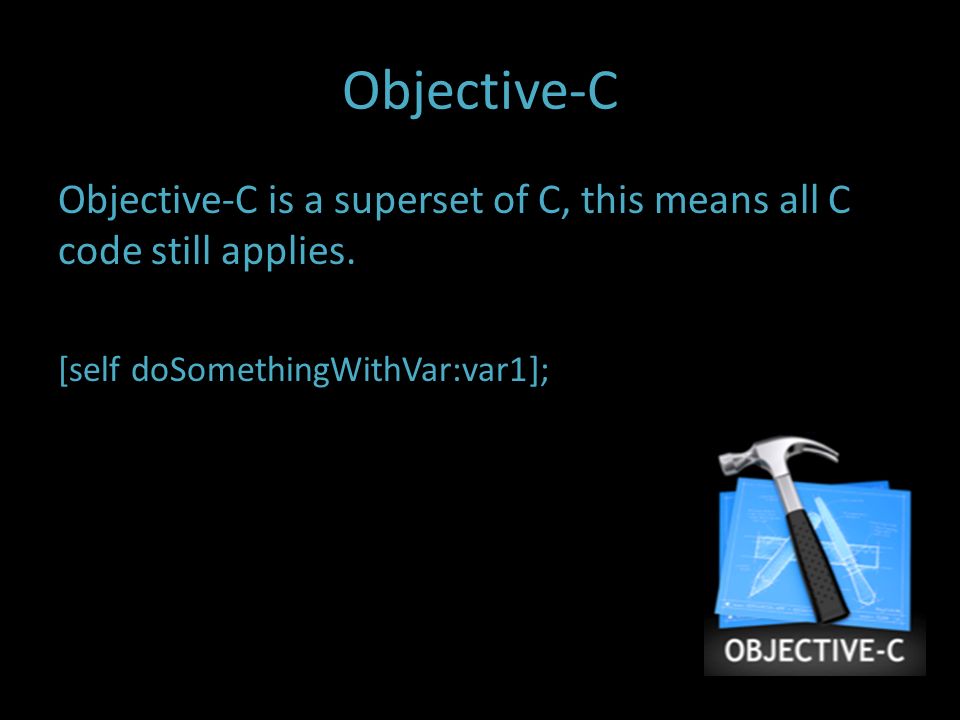 Objective-C

Objective-C is a superset of C, this means all C code still applies.

[self doSomethingWithVar:var1];

OBJECTIVE-C